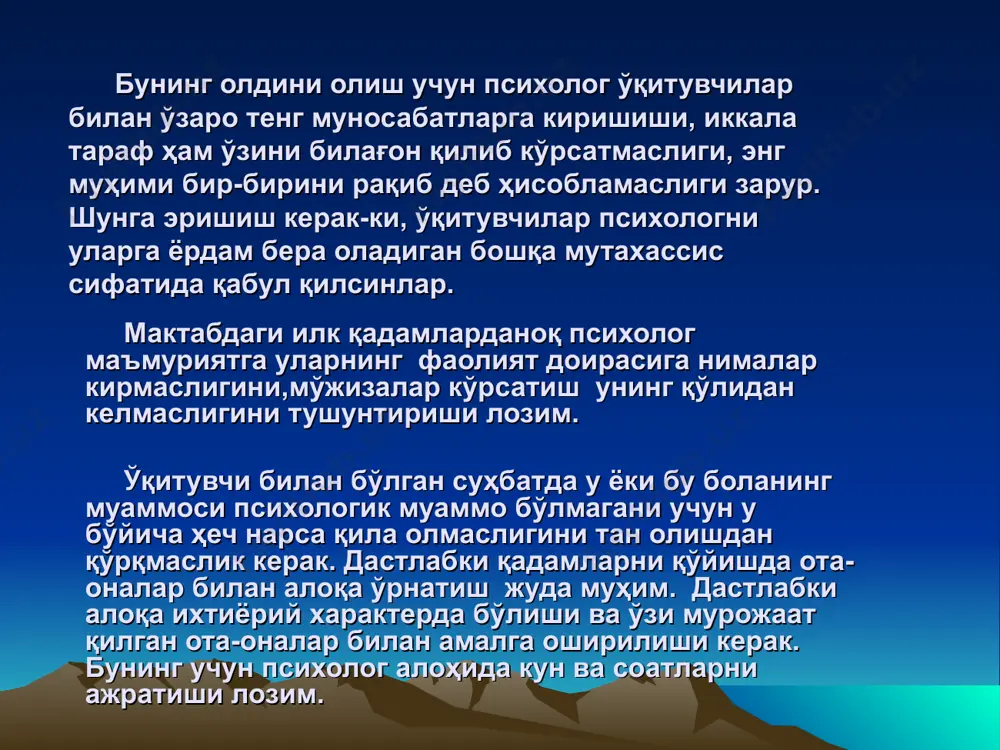 Бунинг олдини олиш учун психолог ўқитувчилар билан ўзаро тенг муносабатларга киришиши, иккала тараф ҳам ўзини билағон қилиб кўрсатмаслиги, энг муҳими бир-бирини рақиб деб ҳисобламаслиги зарур. Шунга эришиш керак-ки, ўқитувчилар психологни уларга ёрдам бера оладиган бошқа мутахассис сифатида қабул қилсинлар.

Мактабдаги илк қадамларданоқ психолог маъмуриятга уларнинг фаолият доирасига нималар кирмаслигини,мўжизалар кўрсатиш унинг қўлидан келмаслигини тушунтириши лозим.

Ўқитувчи билан бўлган суҳбатда у ёки бу боланинг муаммоси психологик муаммо бўлмагани учун у бўйича ҳеч нарса қила олмаслигини тан олишдан қўрқмаслик керак. Дастлабки қадамларни қўйишда ота-оналар билан алоқа ўрнатиш жуда муҳим. Дастлабки алоқа ихтиёрий характерда бўлиши ва ўзи мурожаат қилган ота-оналар билан амалга оширилиши керак. Бунинг учун психолог алоҳида кун ва соатларни ажратиши лозим.